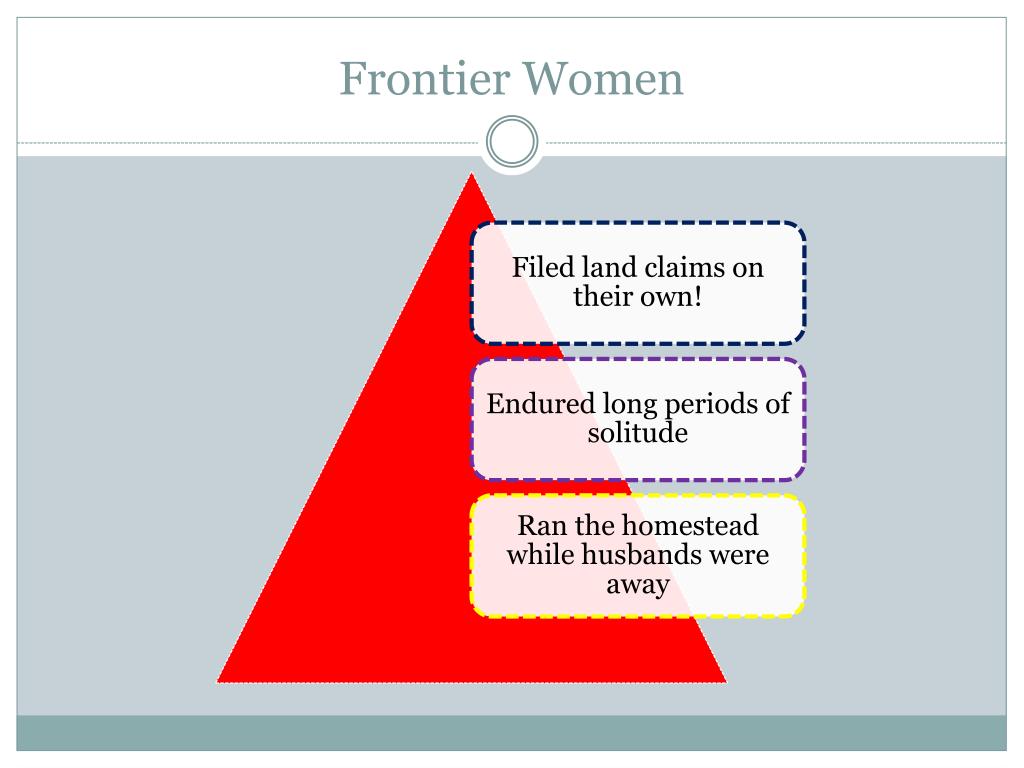 Frontier Women

Filed land claims on their own!

Endured long periods of solitude

Ran the homestead while husbands were away